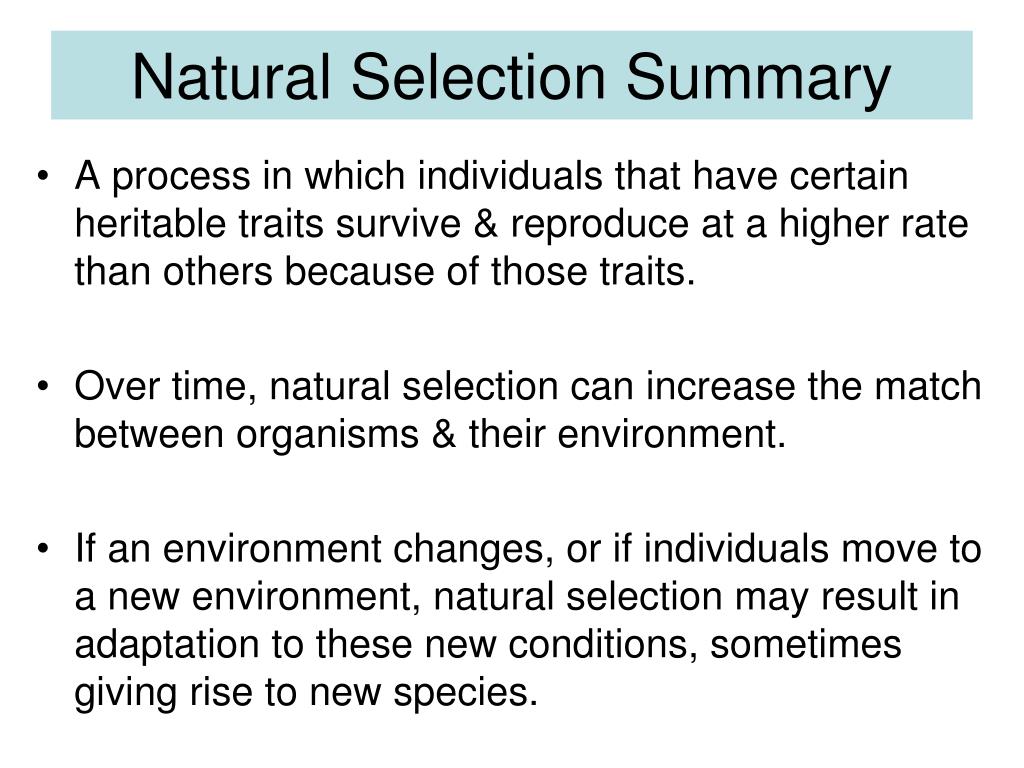 Natural Selection Summary

• A process in which individuals that have certain heritable traits survive & reproduce at a higher rate than others because of those traits.

• Over time, natural selection can increase the match between organisms & their environment.

• If an environment changes, or if individuals move to a new environment, natural selection may result in adaptation to these new conditions, sometimes giving rise to new species.